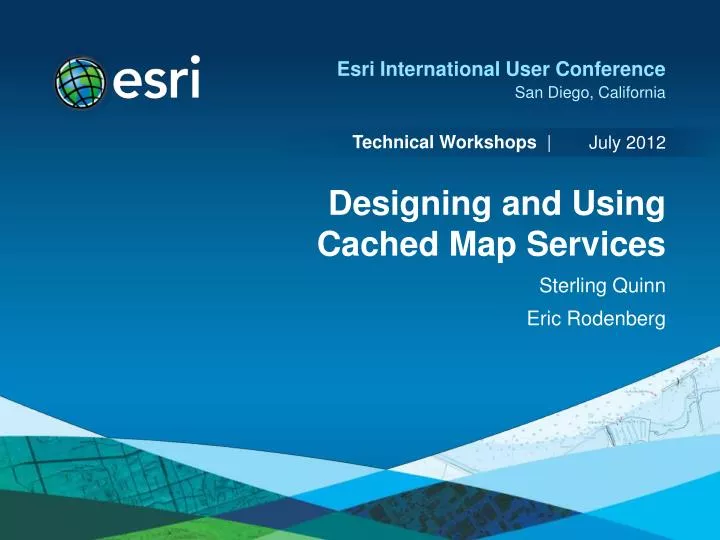 esri

Esri International User Conference
San Diego, California

Technical Workshops | July 2012

Designing and Using Cached Map Services

Sterling Quinn

Eric Rodenberg